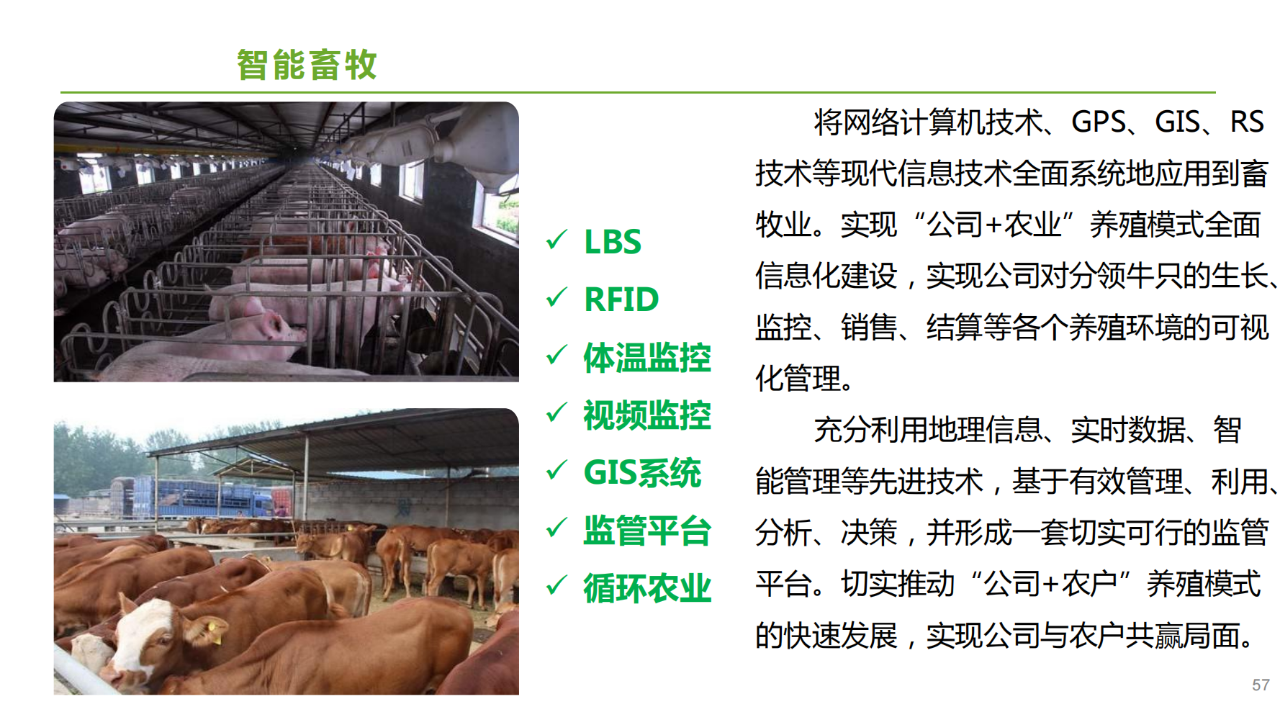 智能畜牧

✓ LBS
✓ RFID
✓ 体温监控
✓ 视频监控
✓ GIS系统
✓ 监管平台
✓ 循环农业

将网络计算机技术、GPS、GIS、RS技术等现代信息技术全面系统地应用到畜牧业。实现“公司+农业”养殖模式全面信息化建设，实现公司对分领牛只的生长、监控、销售、结算等各个养殖环境的可视化管理。

充分利用地理信息、实时数据、智能管理等先进技术，基于有效管理、利用、分析、决策，并形成一套切实可行的监管平台。切实推动“公司+农户”养殖模式的快速发展，实现公司与农户共赢局面。

57